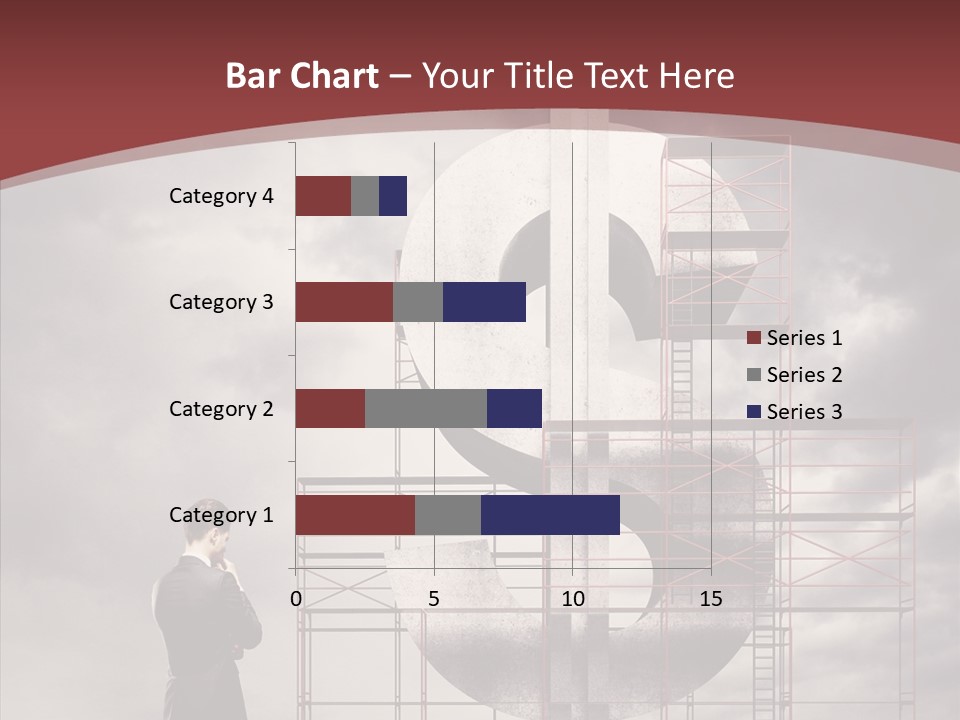 Bar Chart – Your Title Text Here

Category 4
Category 3
Category 2
Category 1

0
5
10
15

Series 1
Series 2
Series 3